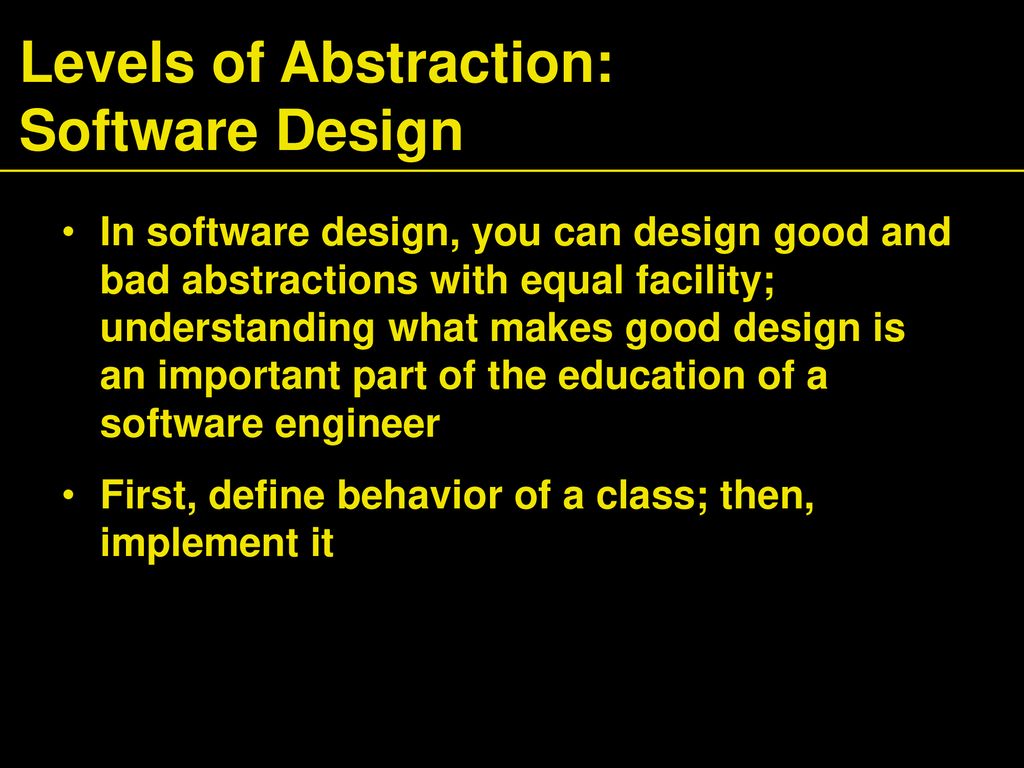 Levels of Abstraction:
Software Design

• In software design, you can design good and bad abstractions with equal facility; understanding what makes good design is an important part of the education of a software engineer

• First, define behavior of a class; then, implement it